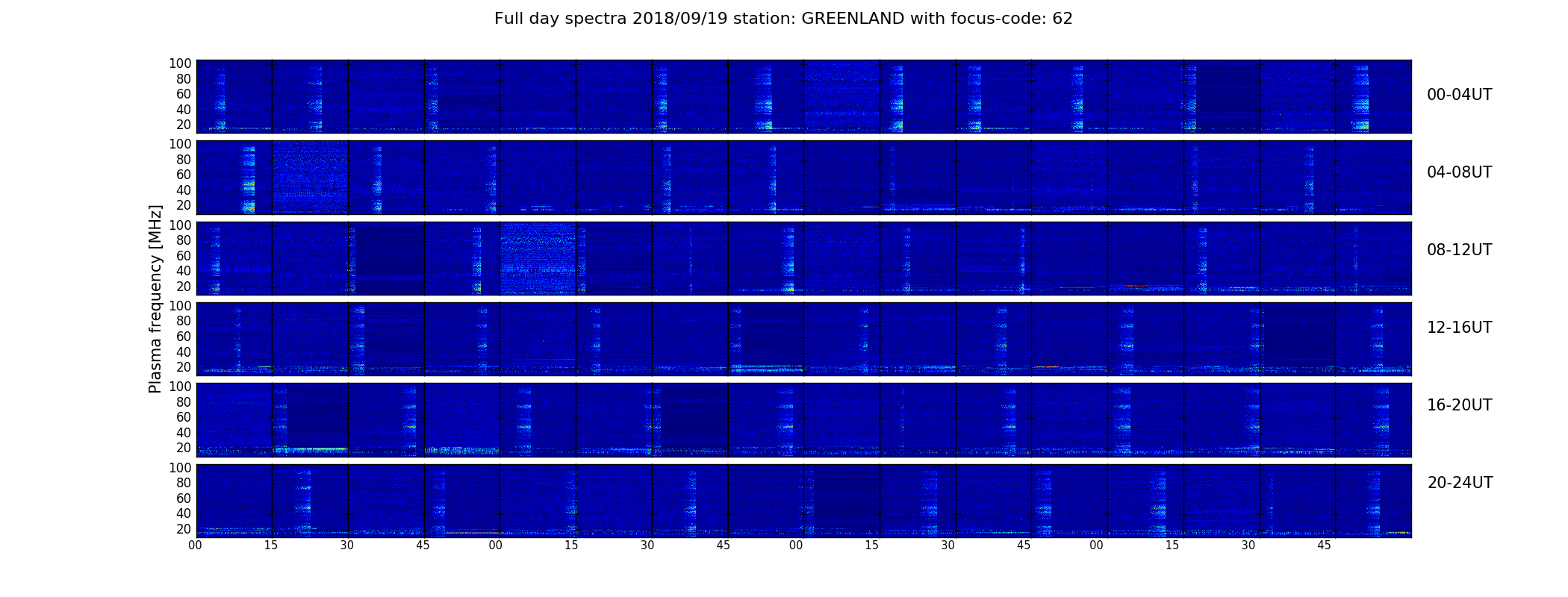 Full day spectra 2018/09/19 station: GREENLAND with focus-code: 62

Plasma frequency [MHz]

100
80
60
40
20
00-04UT

100
80
60
40
20
04-08UT

100
80
60
40
20
08-12UT

100
80
60
40
20
12-16UT

100
80
60
40
20
16-20UT

100
80
60
40
20
20-24UT

00 15 30 45 00 15 30 45 00 15 30 45 00 15 30 45